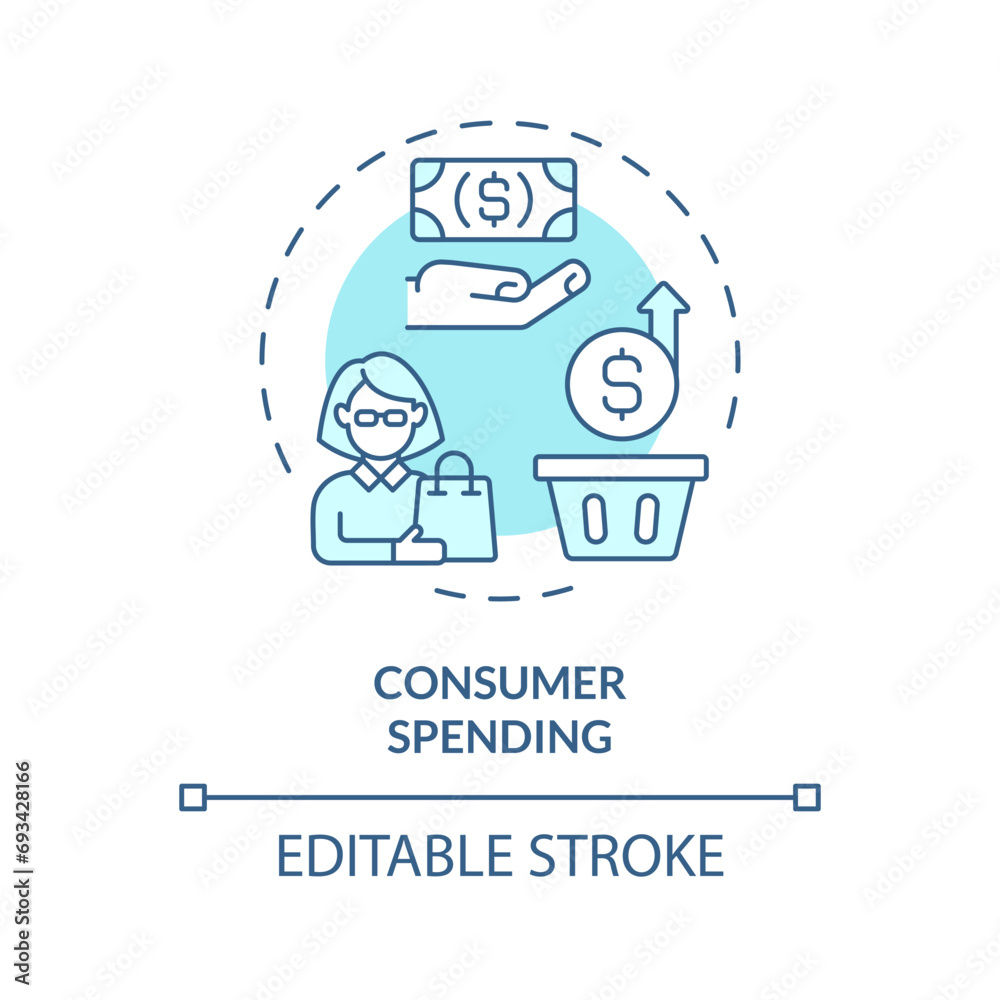 ($)

$

CONSUMER SPENDING

EDITABLE STROKE

Adobe Stock | #693428166